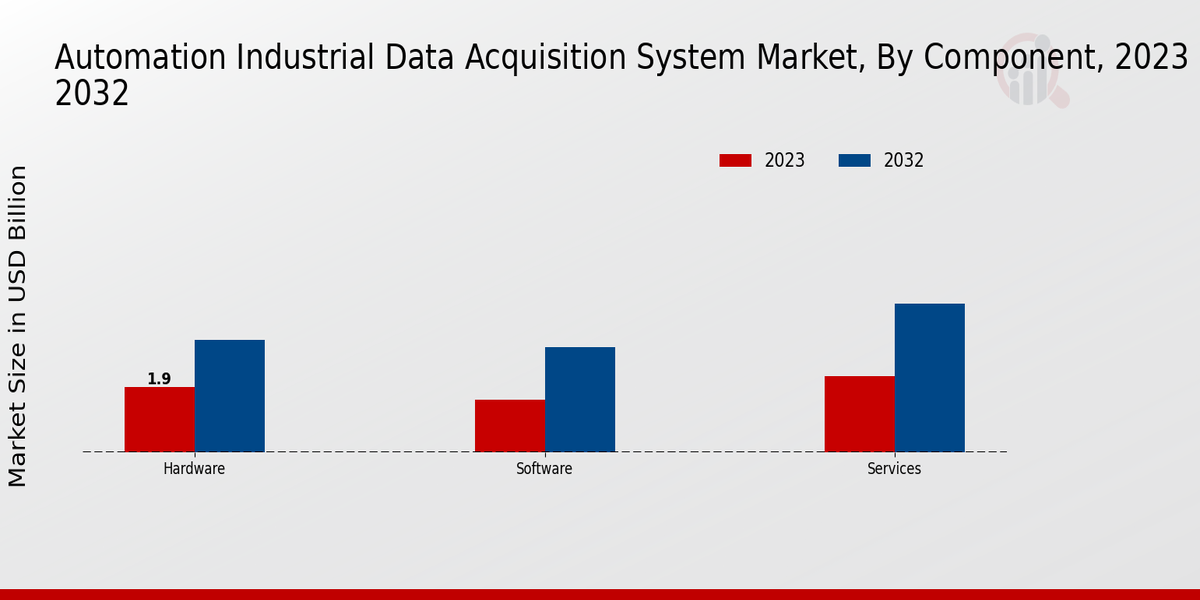 Automation Industrial Data Acquisition System Market, By Component, 2023 2032

2023 2032

Market Size in USD Billion

1.9

Hardware

Software

Services